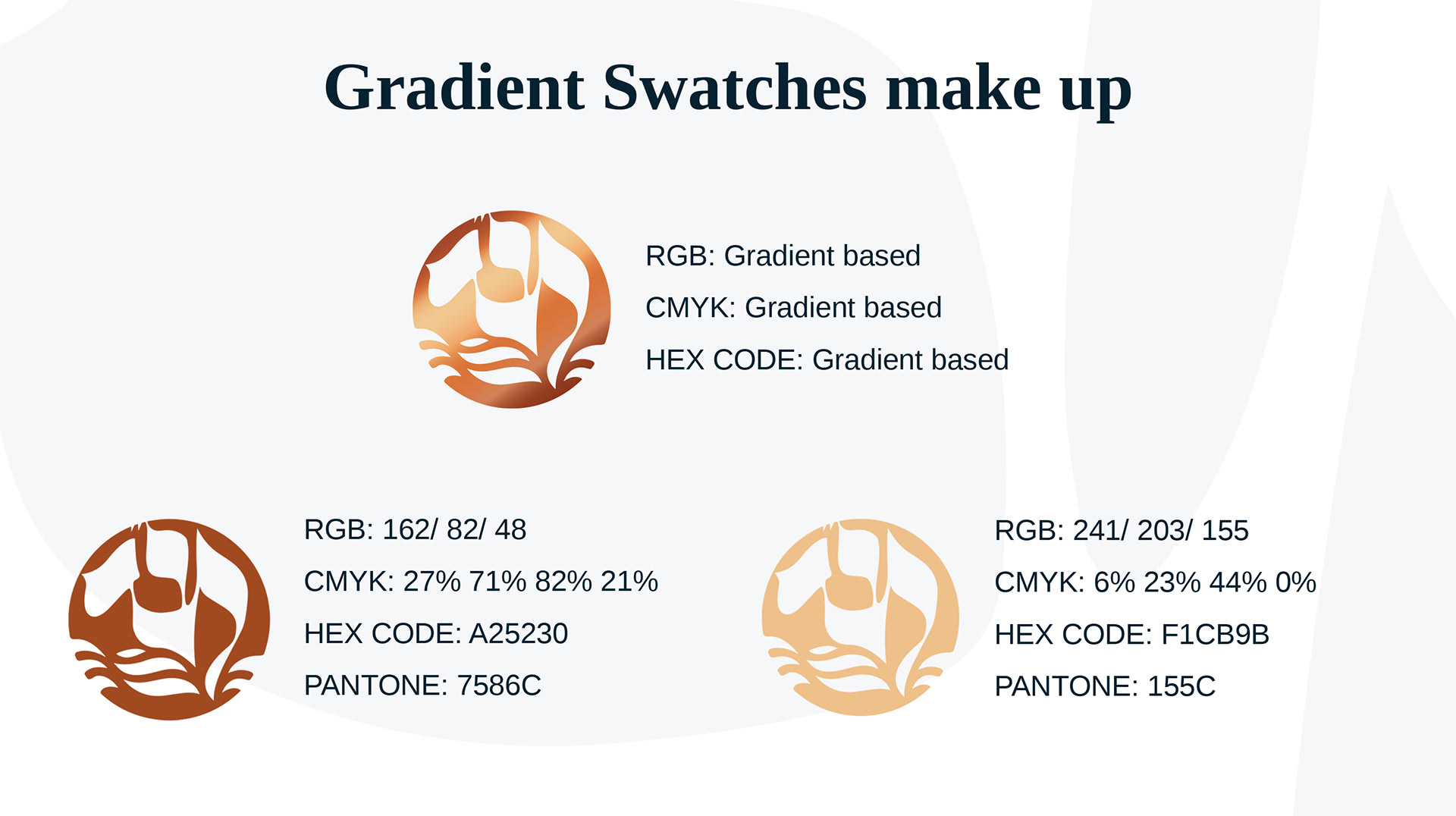 Gradient Swatches make up

RGB: Gradient based
CMYK: Gradient based
HEX CODE: Gradient based

RGB: 162/ 82/ 48
CMYK: 27% 71% 82% 21%
HEX CODE: A25230
PANTONE: 7586C

RGB: 241/ 203/ 155
CMYK: 6% 23% 44% 0%
HEX CODE: F1CB9B
PANTONE: 155C